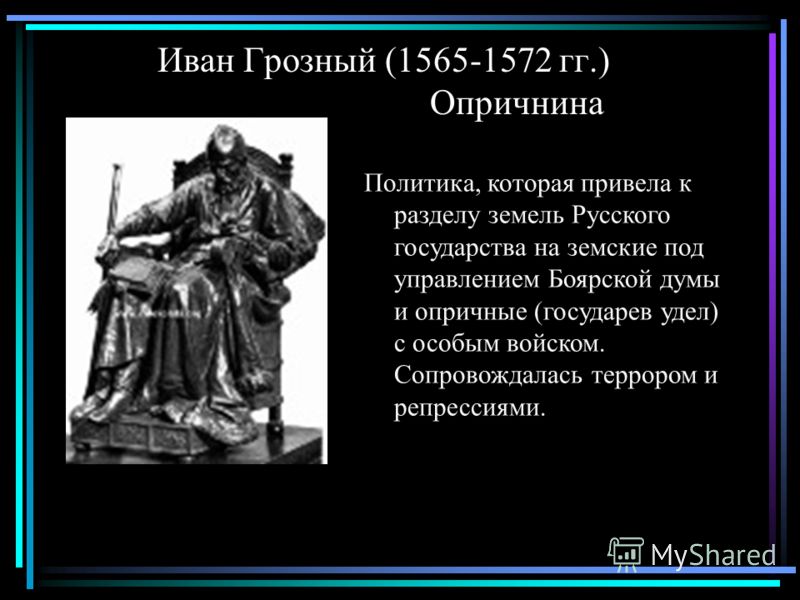 Иван Грозный (1565-1572 гг.)
Опричнина

Политика, которая привела к разделу земель Русского государства на земские под управлением Боярской думы и опричные (государев удел) с особым войском. Сопровождалась террором и репрессиями.

MyShared